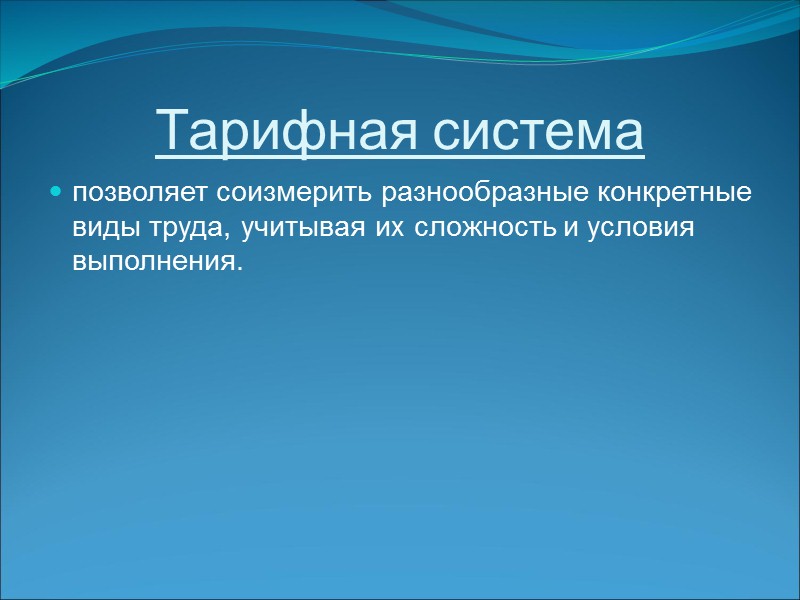 Тарифная система

позволяет соизмерить разнообразные конкретные виды труда, учитывая их сложность и условия выполнения.